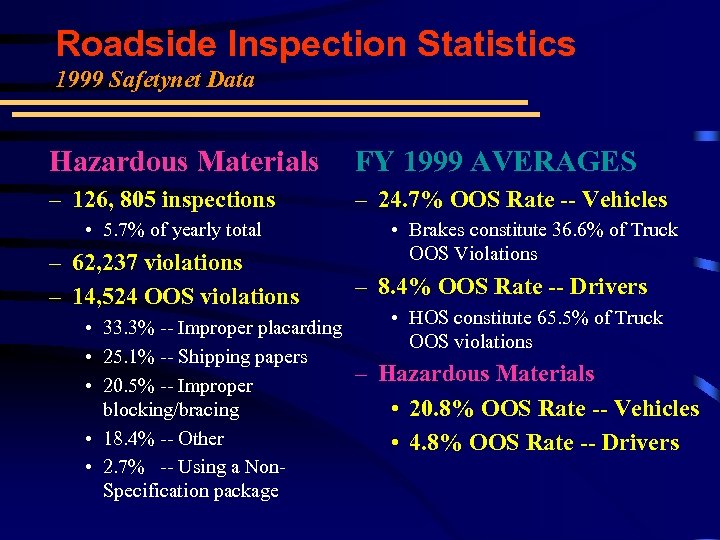 Roadside Inspection Statistics
1999 Safetynet Data

Hazardous Materials

– 126, 805 inspections

• 5.7% of yearly total

– 62,237 violations

– 14,524 OOS violations

• 33.3% -- Improper placarding

• 25.1% -- Shipping papers

• 20.5% -- Improper blocking/bracing

• 18.4% -- Other

• 2.7% -- Using a Non-Specification package

FY 1999 AVERAGES

– 24.7% OOS Rate -- Vehicles

• Brakes constitute 36.6% of Truck OOS Violations

– 8.4% OOS Rate -- Drivers

• HOS constitute 65.5% of Truck OOS violations

– Hazardous Materials

• 20.8% OOS Rate -- Vehicles

• 4.8% OOS Rate -- Drivers